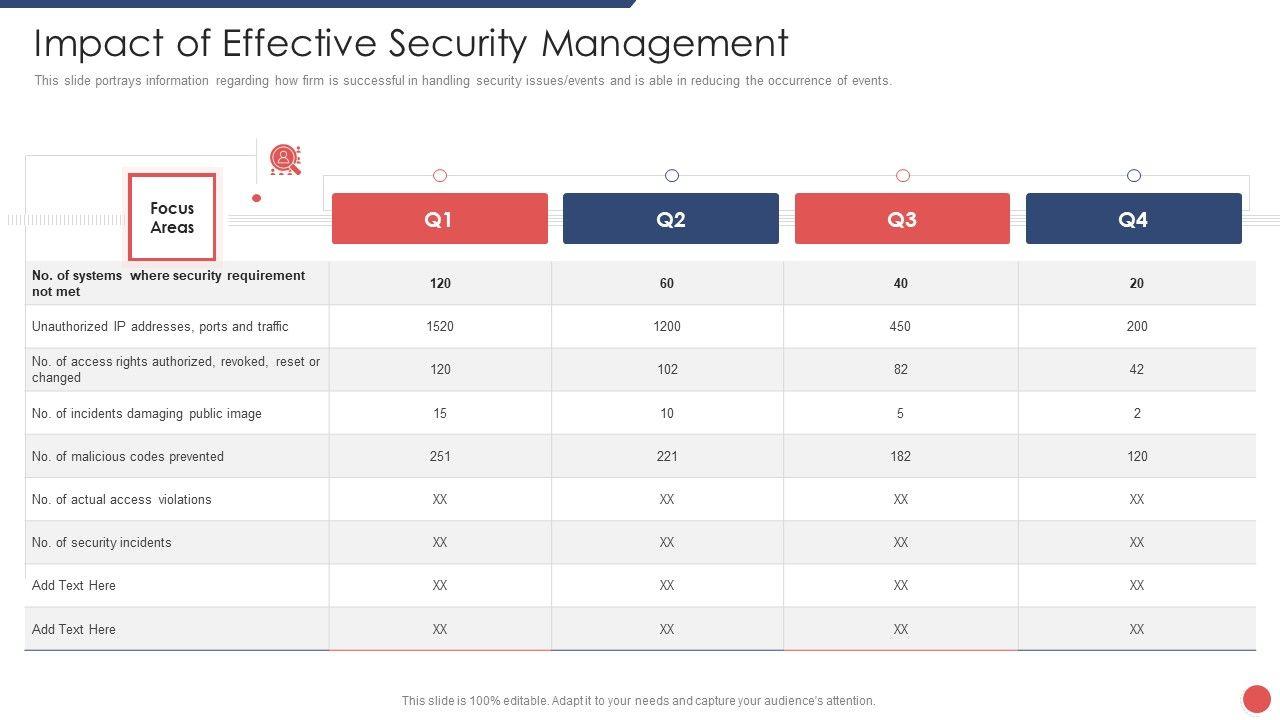 Impact of Effective Security Management

This slide portrays information regarding how firm is successful in handling security issues/events and is able in reducing the occurrence of events.

| Focus Areas | Q1 | Q2 | Q3 | Q4 |
|---|---|---|---|---|
| No. of systems where security requirement not met | 120 | 60 | 40 | 20 |
| Unauthorized IP addresses, ports and traffic | 1520 | 1200 | 450 | 200 |
| No. of access rights authorized, revoked, reset or changed | 120 | 102 | 82 | 42 |
| No. of incidents damaging public image | 15 | 10 | 5 | 2 |
| No. of malicious codes prevented | 251 | 221 | 182 | 120 |
| No. of actual access violations | XX | XX | XX | XX |
| No. of security incidents | XX | XX | XX | XX |
| Add Text Here | XX | XX | XX | XX |
| Add Text Here | XX | XX | XX | XX |

This slide is 100% editable. Adapt it to your needs and capture your audience's attention.